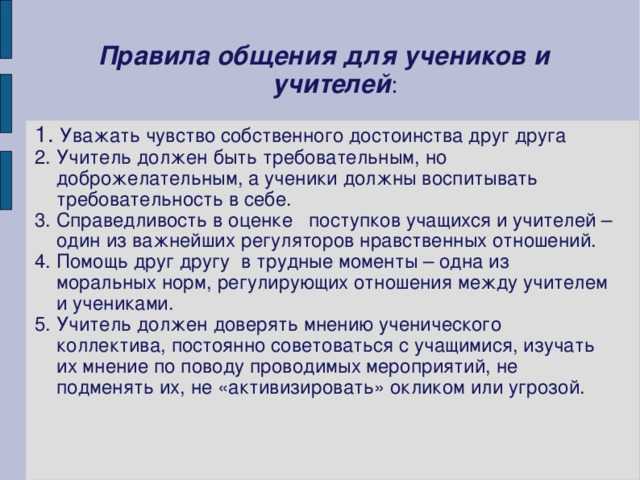 Правила общения для учеников и учителей:

1. Уважать чувство собственного достоинства друг друга
2. Учитель должен быть требовательным, но доброжелательным, а ученики должны воспитывать требовательность в себе.
3. Справедливость в оценке поступков учащихся и учителей – один из важнейших регуляторов нравственных отношений.
4. Помощь друг другу в трудные моменты – одна из моральных норм, регулирующих отношения между учителем и учениками.
5. Учитель должен доверять мнению ученического коллектива, постоянно советоваться с учащимися, изучать их мнение по поводу проводимых мероприятий, не подменять их, не «активизировать» окликом или угрозой.